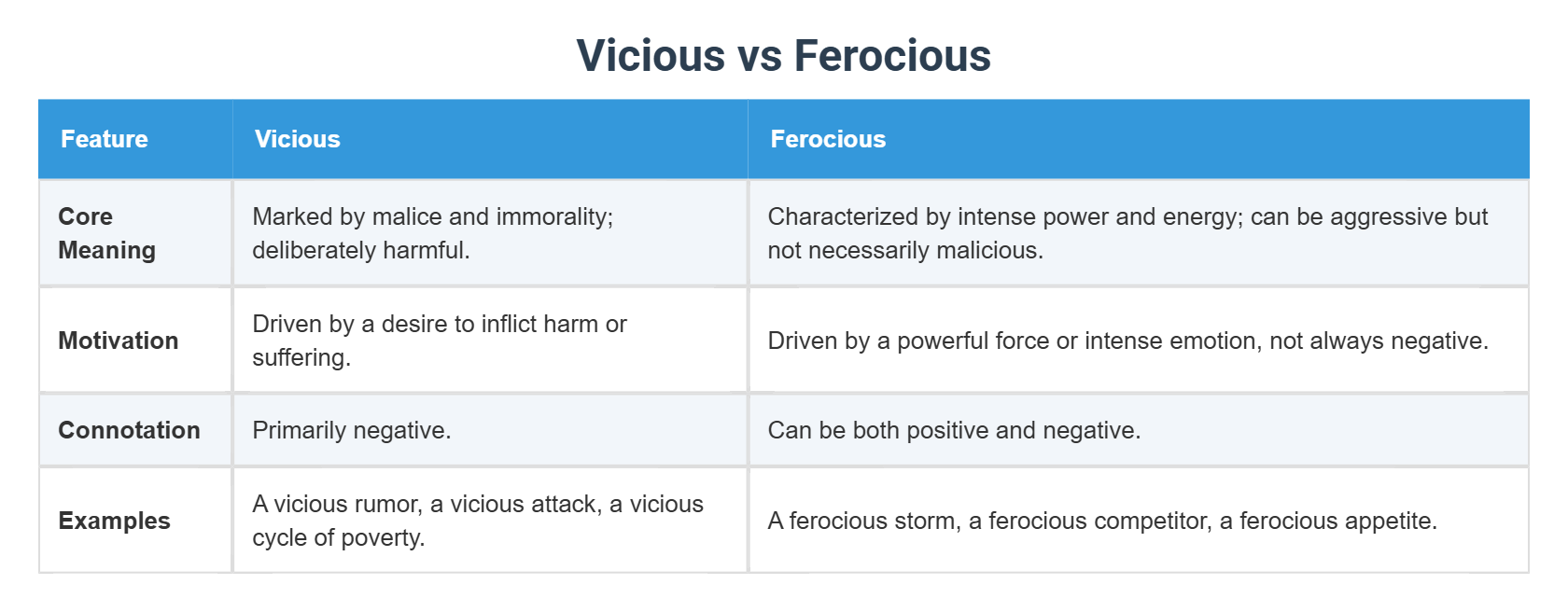 Vicious vs Ferocious

| Feature | Vicious | Ferocious |
|---|---|---|
| Core Meaning | Marked by malice and immorality; deliberately harmful. | Characterized by intense power and energy; can be aggressive but not necessarily malicious. |
| Motivation | Driven by a desire to inflict harm or suffering. | Driven by a powerful force or intense emotion, not always negative. |
| Connotation | Primarily negative. | Can be both positive and negative. |
| Examples | A vicious rumor, a vicious attack, a vicious cycle of poverty. | A ferocious storm, a ferocious competitor, a ferocious appetite. |